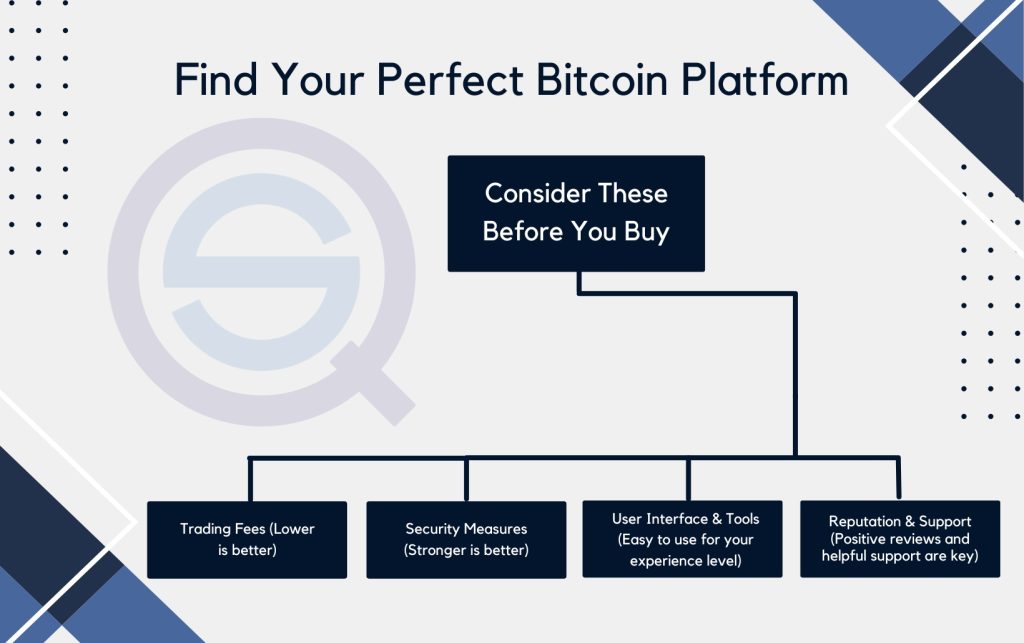 Find Your Perfect Bitcoin Platform

Consider These Before You Buy

Trading Fees (Lower is better)

Security Measures (Stronger is better)

User Interface & Tools (Easy to use for your experience level)

Reputation & Support (Positive reviews and helpful support are key)